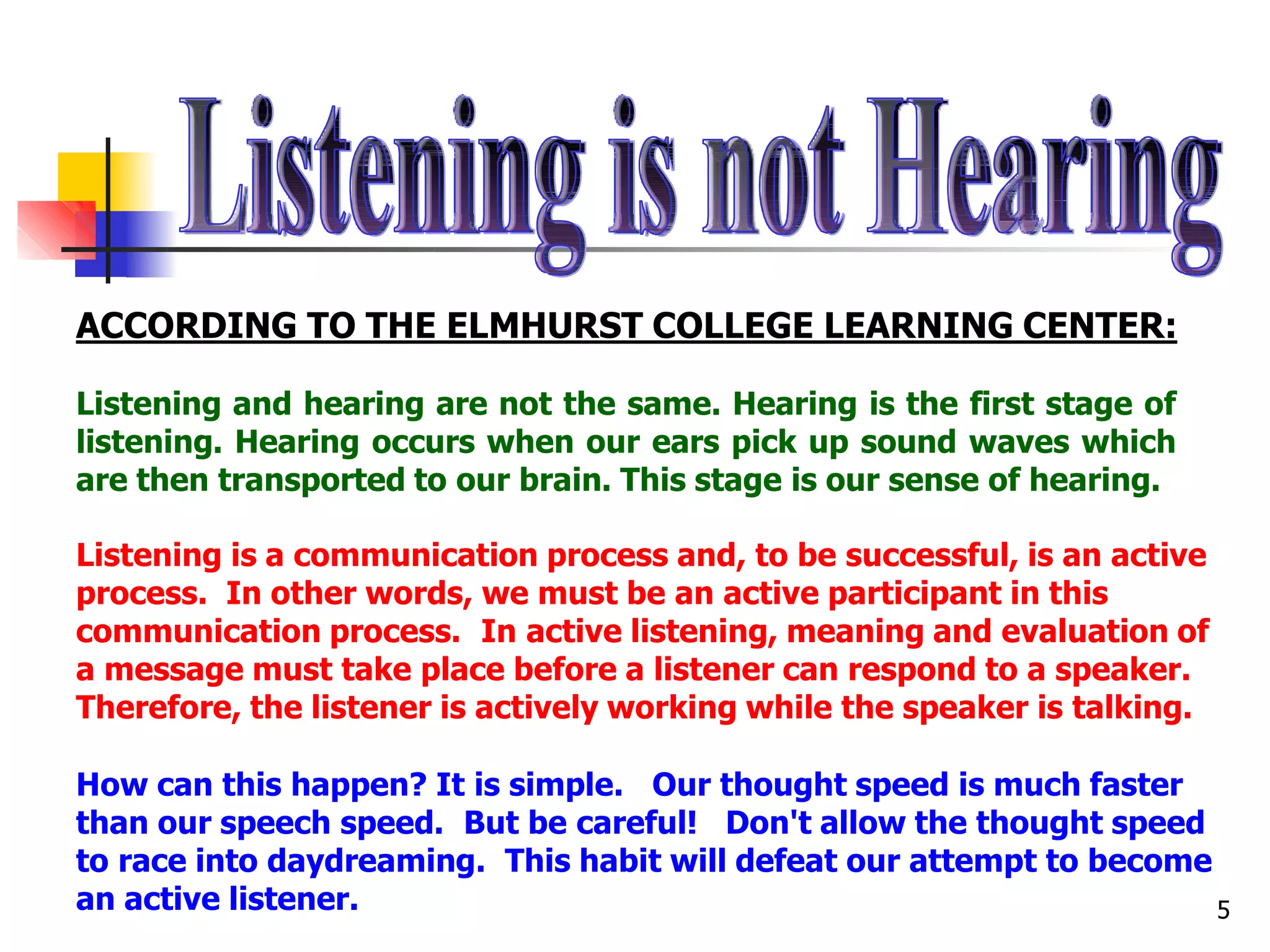 Listening is not Hearing

ACCORDING TO THE ELMHURST COLLEGE LEARNING CENTER:

Listening and hearing are not the same. Hearing is the first stage of listening. Hearing occurs when our ears pick up sound waves which are then transported to our brain. This stage is our sense of hearing.

Listening is a communication process and, to be successful, is an active process. In other words, we must be an active participant in this communication process. In active listening, meaning and evaluation of a message must take place before a listener can respond to a speaker. Therefore, the listener is actively working while the speaker is talking.

How can this happen? It is simple. Our thought speed is much faster than our speech speed. But be careful! Don't allow the thought speed to race into daydreaming. This habit will defeat our attempt to become an active listener.

5